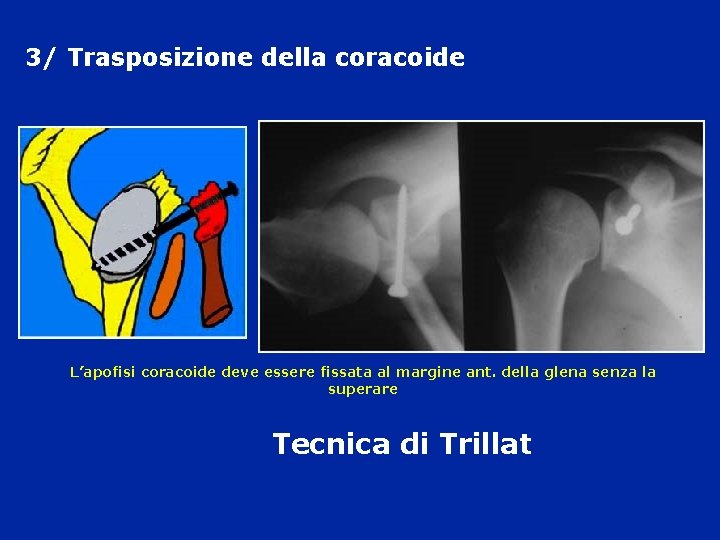 3/ Trasposizione della coracoide

L'apofisi coracoide deve essere fissata al margine ant. della glena senza la superare

Tecnica di Trillat